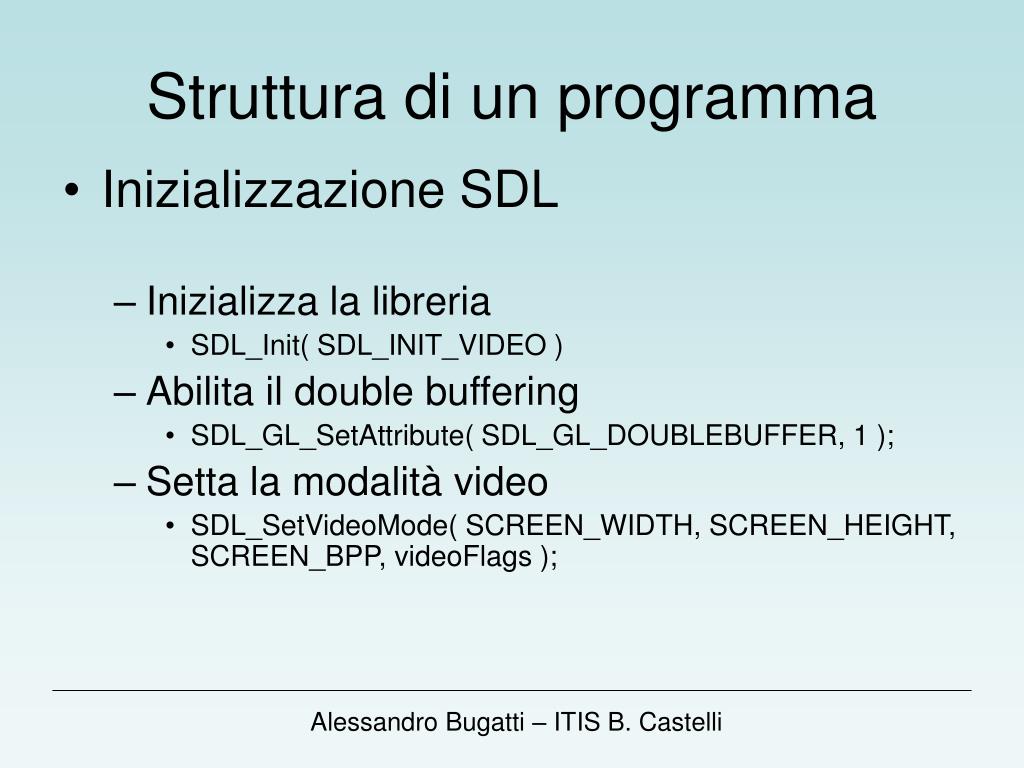 Struttura di un programma

• Inizializzazione SDL

– Inizializza la libreria
• SDL_Init( SDL_INIT_VIDEO )

– Abilita il double buffering
• SDL_GL_SetAttribute( SDL_GL_DOUBLEBUFFER, 1 );

– Setta la modalità video
• SDL_SetVideoMode( SCREEN_WIDTH, SCREEN_HEIGHT, SCREEN_BPP, videoFlags );

Alessandro Bugatti – ITIS B. Castelli